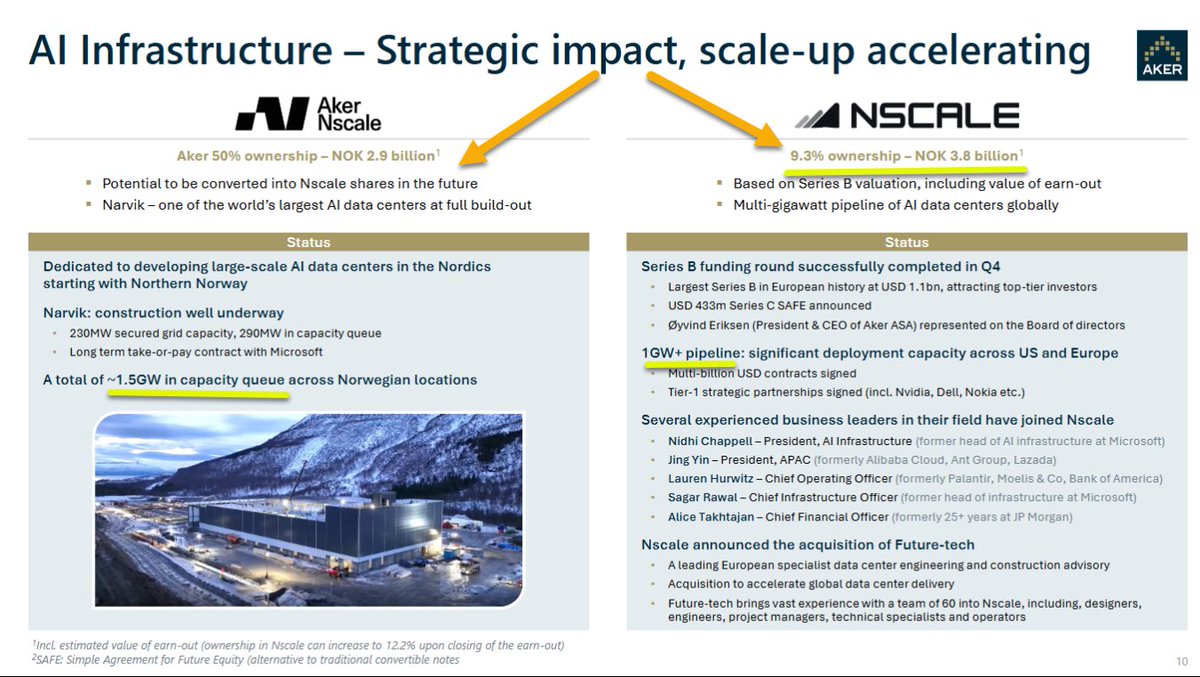 AI Infrastructure – Strategic impact, scale-up accelerating

AKER

Aker Nscale

Aker 50% ownership – NOK 2.9 billion$^1$

- Potential to be converted into Nscale shares in the future
- Narvik – one of the world's largest AI data centers at full build-out

Status

Dedicated to developing large-scale AI data centers in the Nordics starting with Northern Norway

Narvik: construction well underway

- 230MW secured grid capacity, 290MW in capacity queue
- Long term take-or-pay contract with Microsoft

A total of ~1.5GW in capacity queue across Norwegian locations

NSCALE

9.3% ownership – NOK 3.8 billion$^1$

- Based on Series B valuation, including value of earn-out
- Multi-gigawatt pipeline of AI data centers globally

Status

Series B funding round successfully completed in Q4

- Largest Series B in European history at USD 1.1bn, attracting top-tier investors
- USD 433m Series C SAFE announced
- Øyvind Eriksen (President & CEO of Aker ASA) represented on the Board of directors

1GW+ pipeline: significant deployment capacity across US and Europe

- Multi-billion USD contracts signed
- Tier-1 strategic partnerships signed (incl. Nvidia, Dell, Nokia etc.)

Several experienced business leaders in their field have joined Nscale

- Nidhi Chappell – President, AI Infrastructure (former head of AI infrastructure at Microsoft)
- Jing Yin – President, APAC (formerly Alibaba Cloud, Ant Group, Lazada)
- Lauren Hurwitz – Chief Operating Officer (formerly Palantir, Moelis & Co, Bank of America)
- Sagar Rawal – Chief Infrastructure Officer (former head of infrastructure at Microsoft)
- Alice Takhtajan – Chief Financial Officer (formerly 25+ years at JP Morgan)

Nscale announced the acquisition of Future-tech

- A leading European specialist data center engineering and construction advisory
- Acquisition to accelerate global data center delivery
- Future-tech brings vast experience with a team of 60 into Nscale, including, designers, engineers, project managers, technical specialists and operators

$^1$Incl. estimated value of earn-out (ownership in Nscale can increase to 12.2% upon closing of the earn-out)
$^2$SAFE: Simple Agreement for Future Equity (alternative to traditional convertible notes

10